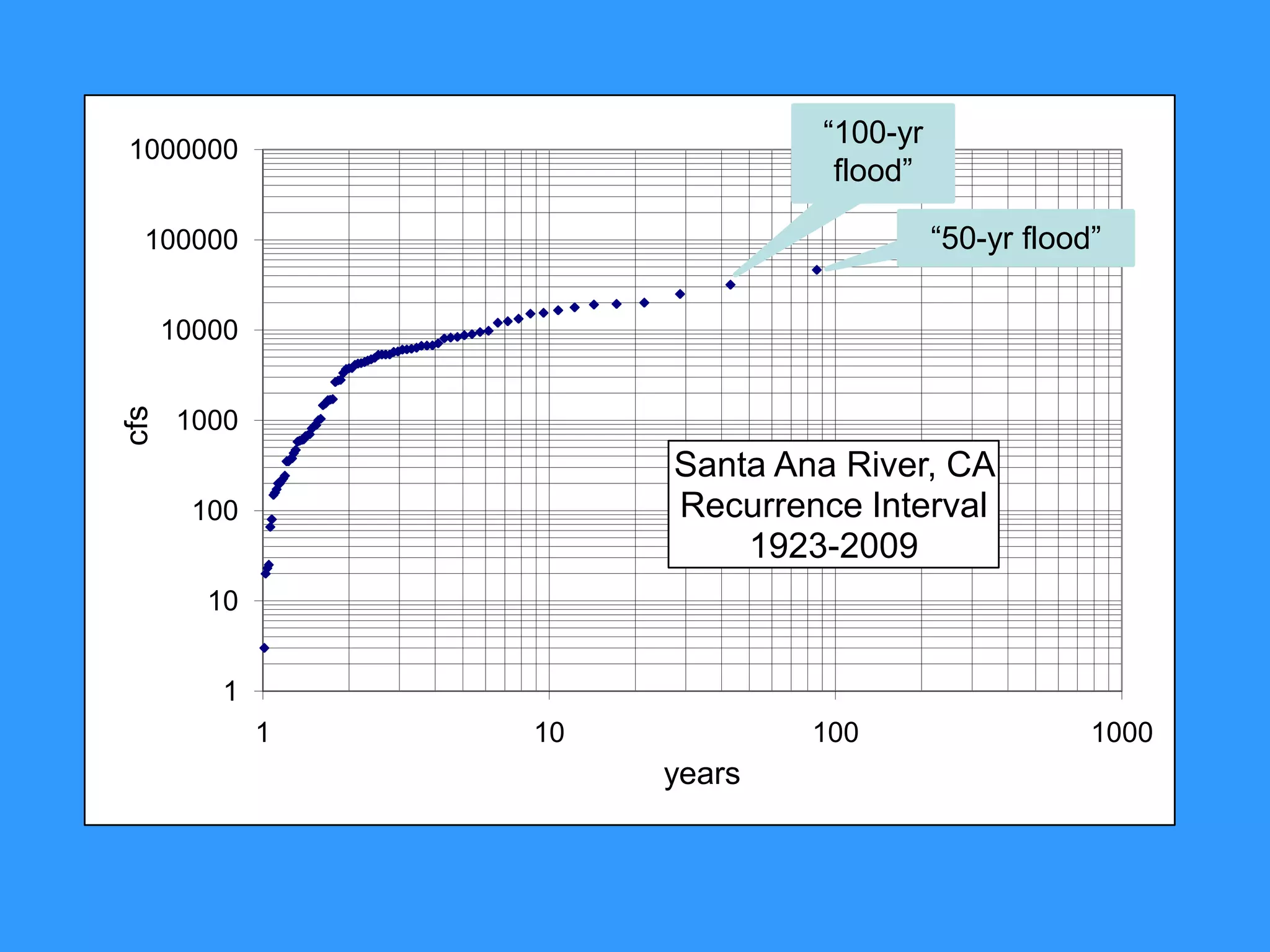 “100-yr flood”

“50-yr flood”

1000000
100000
10000
1000
100
10
1

cfs

Santa Ana River, CA
Recurrence Interval
1923-2009

1
10
100
1000

years